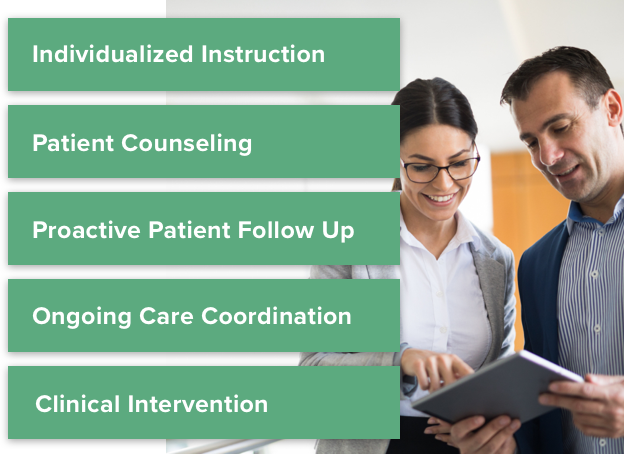 Individualized Instruction

Patient Counseling

Proactive Patient Follow Up

Ongoing Care Coordination

Clinical Intervention